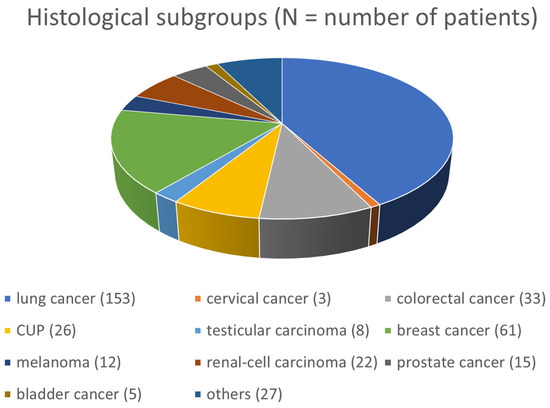 Histological subgroups (N = number of patients)

lung cancer (153)
cervical cancer (3)
colorectal cancer (33)
CUP (26)
testicular carcinoma (8)
breast cancer (61)
melanoma (12)
renal-cell carcinoma (22)
prostate cancer (15)
bladder cancer (5)
others (27)